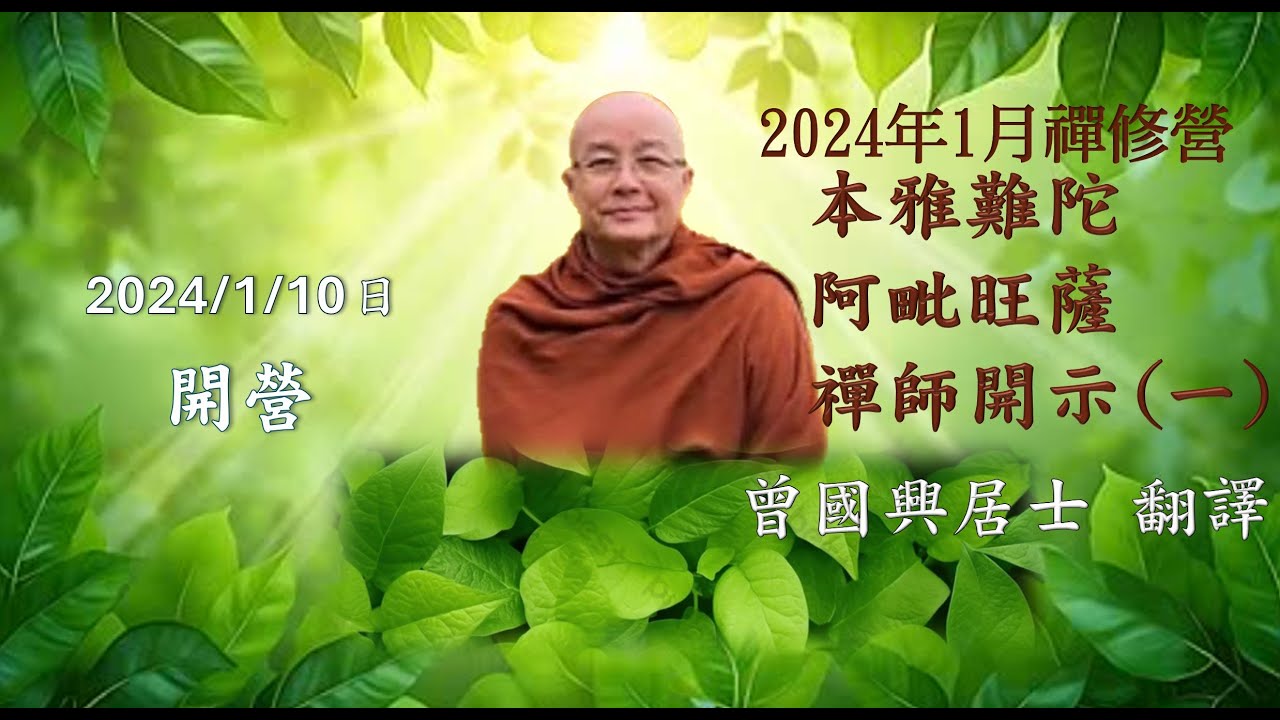 2024年1月禪修營
本雅難陀
阿毗旺薩
禪師開示(一)

2024/1/10日

開營

曾國興居士　翻譯